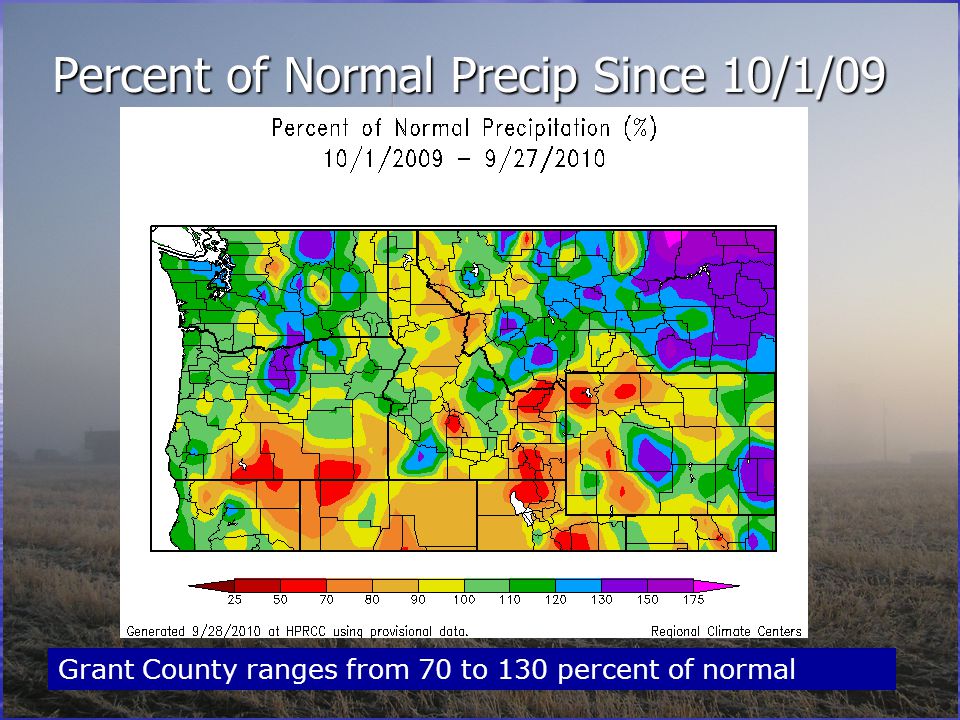 Percent of Normal Precip Since 10/1/09

Percent of Normal Precipitation (%)
10/1/2009 – 9/27/2010

25 50 70 80 90 100 110 120 130 150 175

Generated 9/28/2010 at HPRCC using provisional data.

Regional Climate Centers

Grant County ranges from 70 to 130 percent of normal